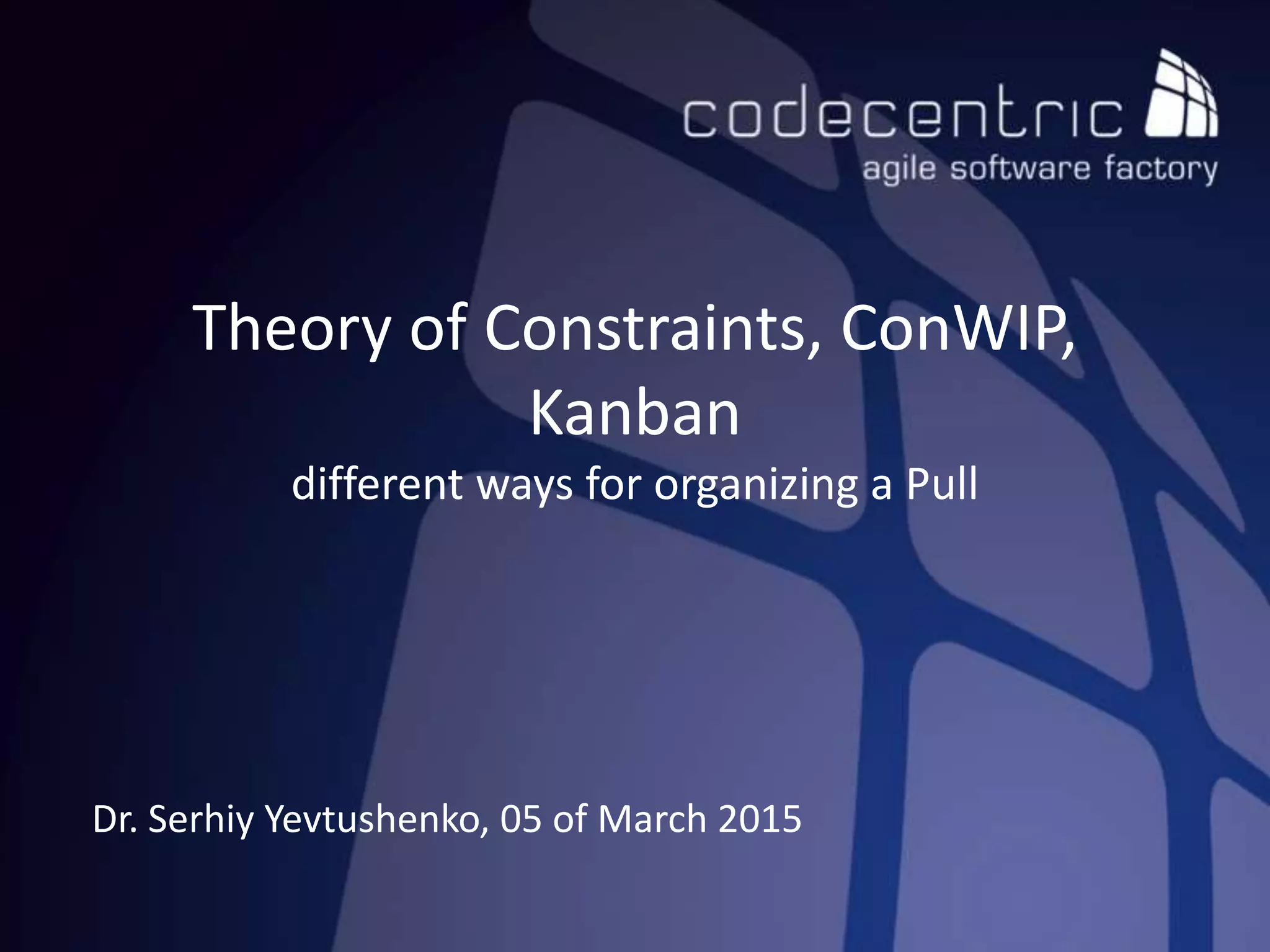 codecentric
agile software factory

Theory of Constraints, ConWIP, Kanban
different ways for organizing a Pull

Dr. Serhiy Yevtushenko, 05 of March 2015